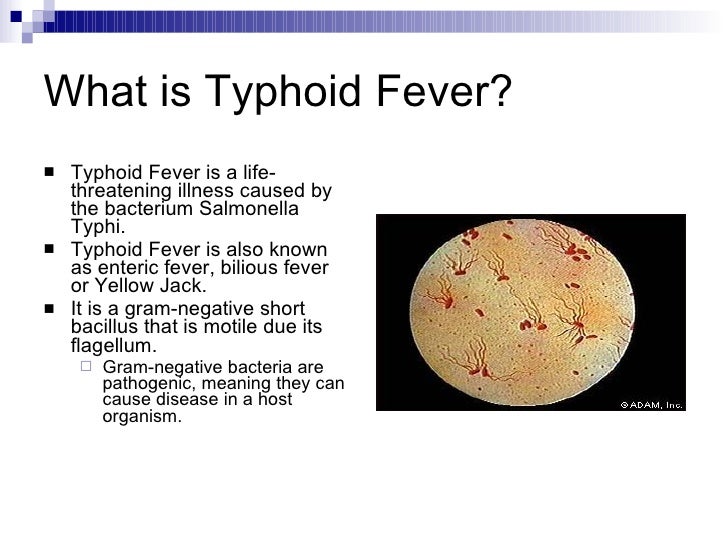 What is Typhoid Fever?

■ Typhoid Fever is a life-threatening illness caused by the bacterium Salmonella Typhi.

■ Typhoid Fever is also known as enteric fever, bilious fever or Yellow Jack.

■ It is a gram-negative short bacillus that is motile due its flagellum.

□ Gram-negative bacteria are pathogenic, meaning they can cause disease in a host organism.

©ADAM, Inc.